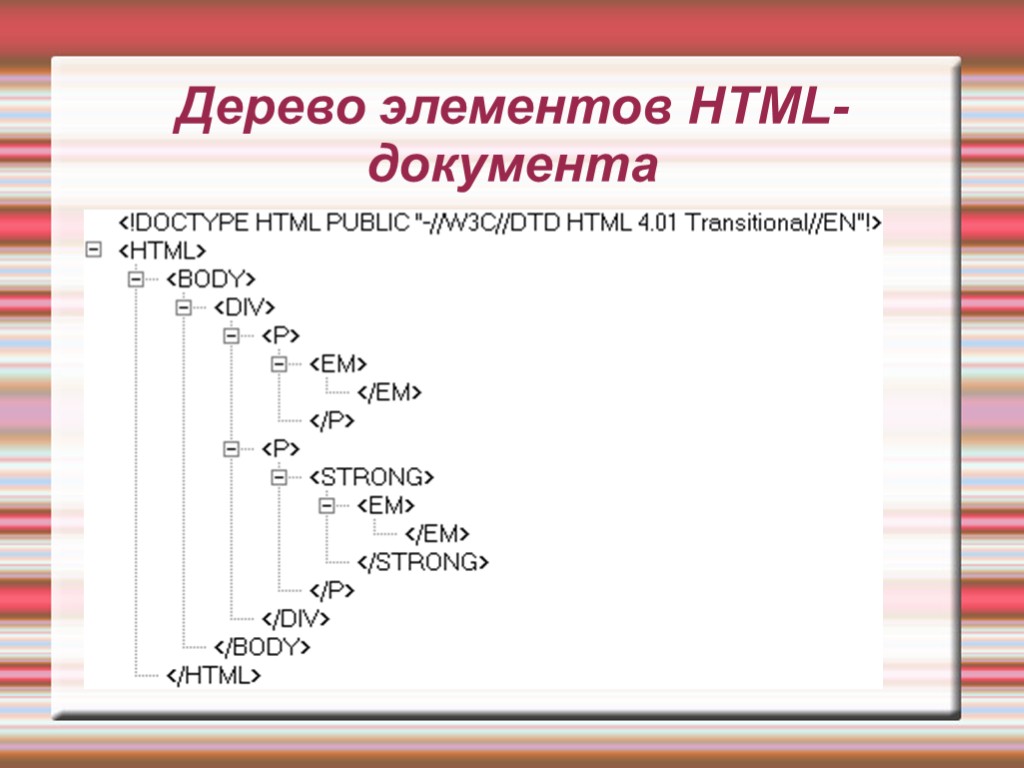 Дерево элементов HTML-документа

<!DOCTYPE HTML PUBLIC "-//W3C//DTD HTML 4.01 Transitional//EN"!>
<HTML>
<BODY>
<DIV>
<P>
<EM>
</EM>
</P>
<P>
<STRONG>
<EM>
</EM>
</STRONG>
</P>
</DIV>
</BODY>
</HTML>